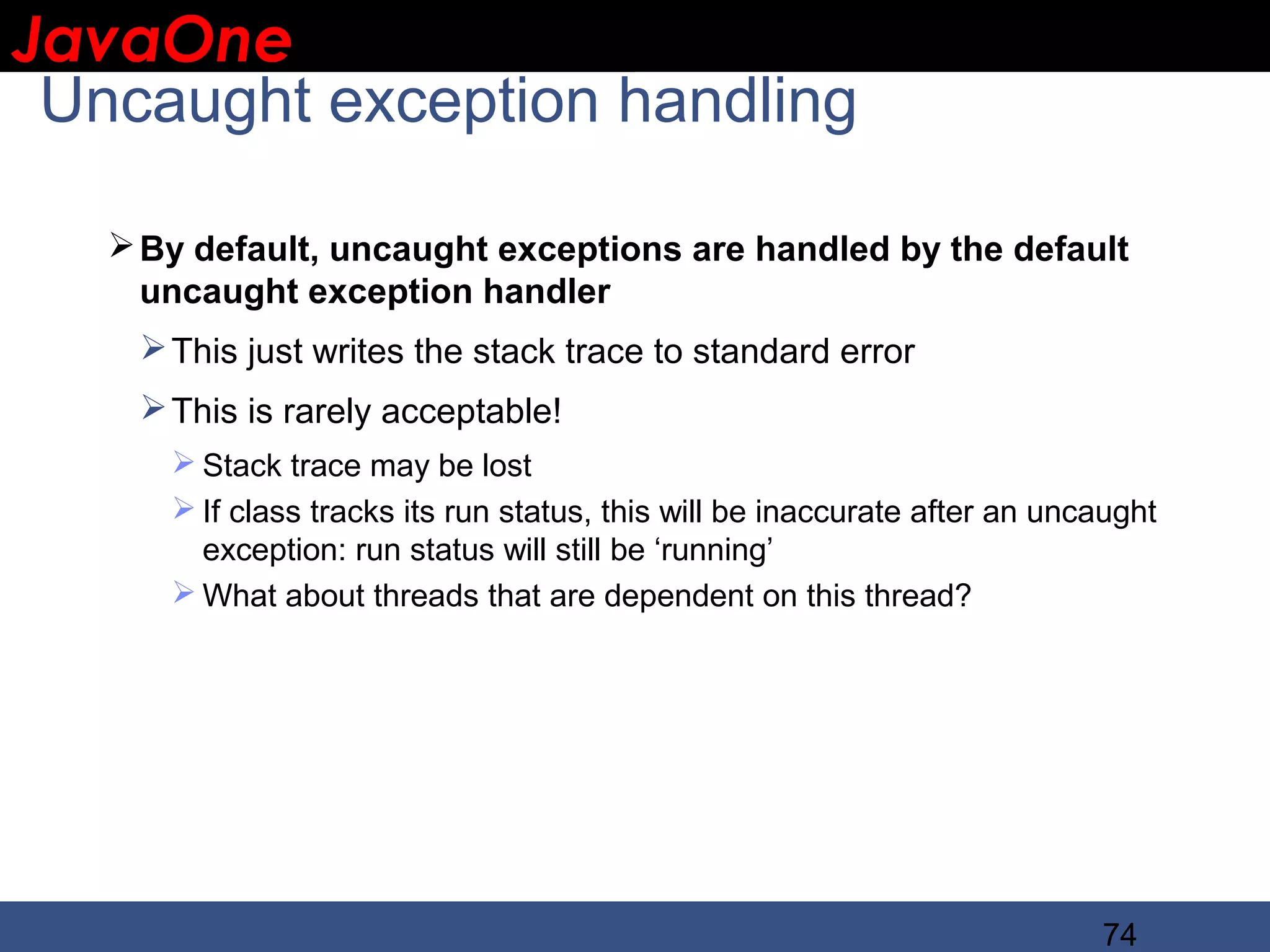 JavaOne

Uncaught exception handling

➢ By default, uncaught exceptions are handled by the default uncaught exception handler

➢ This just writes the stack trace to standard error

➢ This is rarely acceptable!

➢ Stack trace may be lost

➢ If class tracks its run status, this will be inaccurate after an uncaught exception: run status will still be ‘running’

➢ What about threads that are dependent on this thread?

74